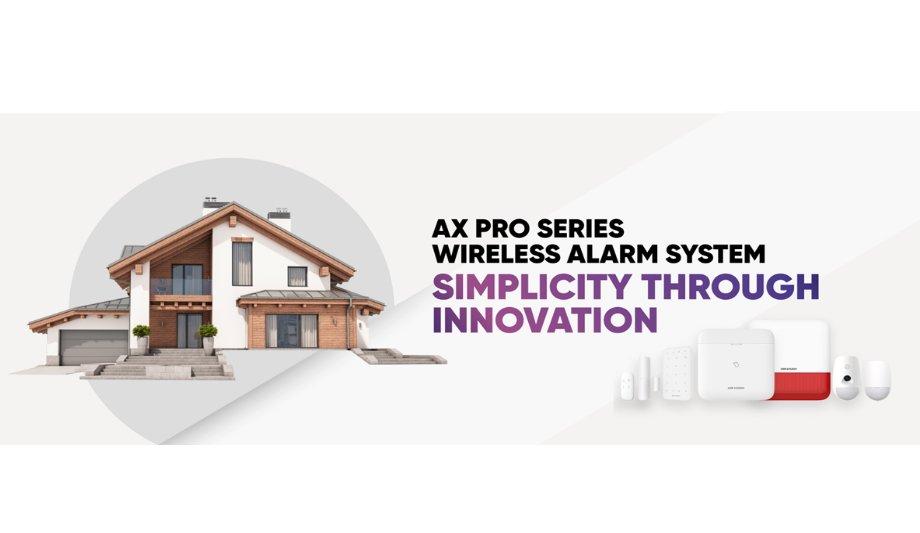 AX PRO SERIES
WIRELESS ALARM SYSTEM
SIMPLICITY THROUGH
INNOVATION